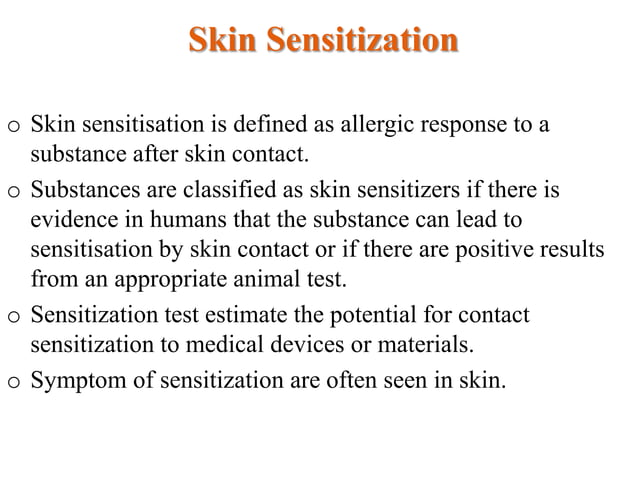 Skin Sensitization

o Skin sensitisation is defined as allergic response to a substance after skin contact.

o Substances are classified as skin sensitizers if there is evidence in humans that the substance can lead to sensitisation by skin contact or if there are positive results from an appropriate animal test.

o Sensitization test estimate the potential for contact sensitization to medical devices or materials.

o Symptom of sensitization are often seen in skin.